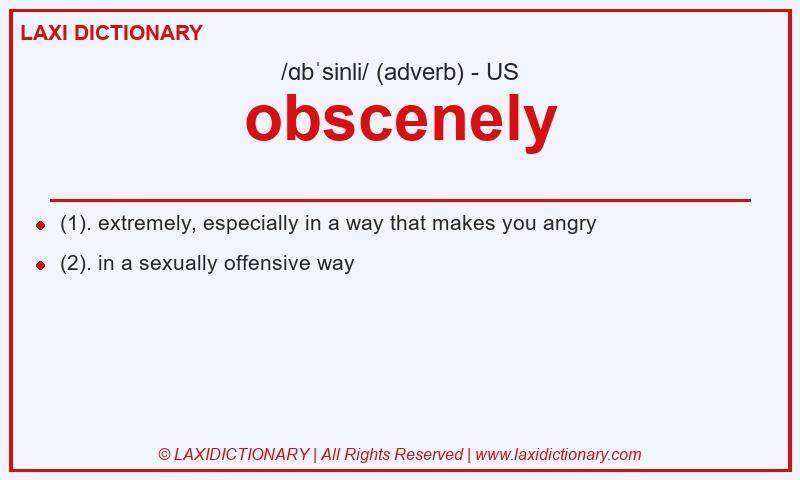 LAXI DICTIONARY

/ɑbˈsinli/ (adverb) - US

obscenely

(1). extremely, especially in a way that makes you angry

(2). in a sexually offensive way

© LAXIDICTIONARY | All Rights Reserved | www.laxidictionary.com